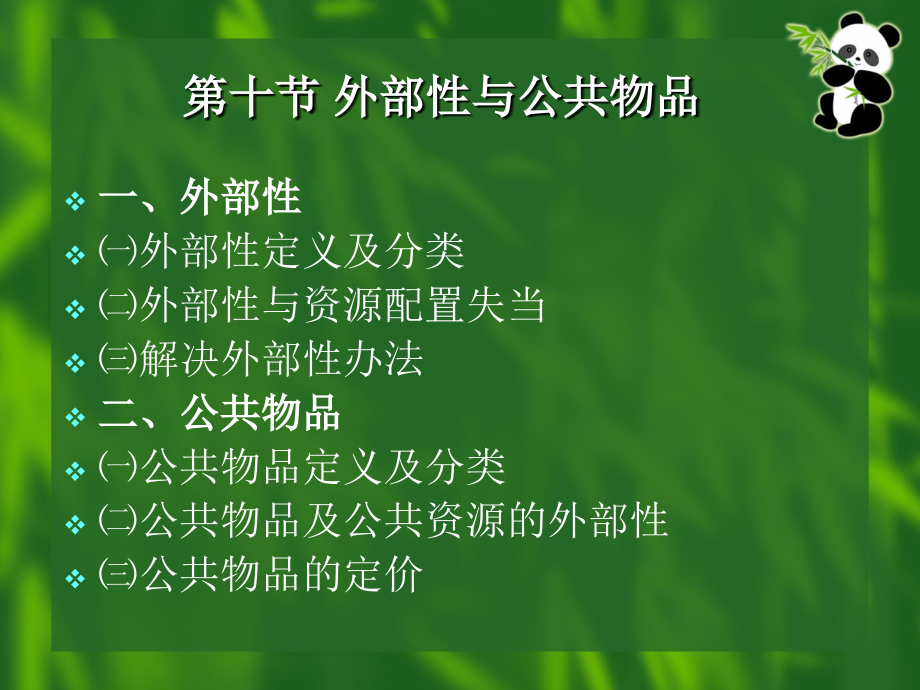 第十节 外部性与公共物品

❖ 一、外部性
❖ ㈠外部性定义及分类
❖ ㈡外部性与资源配置失当
❖ ㈢解决外部性办法
❖ 二、公共物品
❖ ㈠公共物品定义及分类
❖ ㈡公共物品及公共资源的外部性
❖ ㈢公共物品的定价